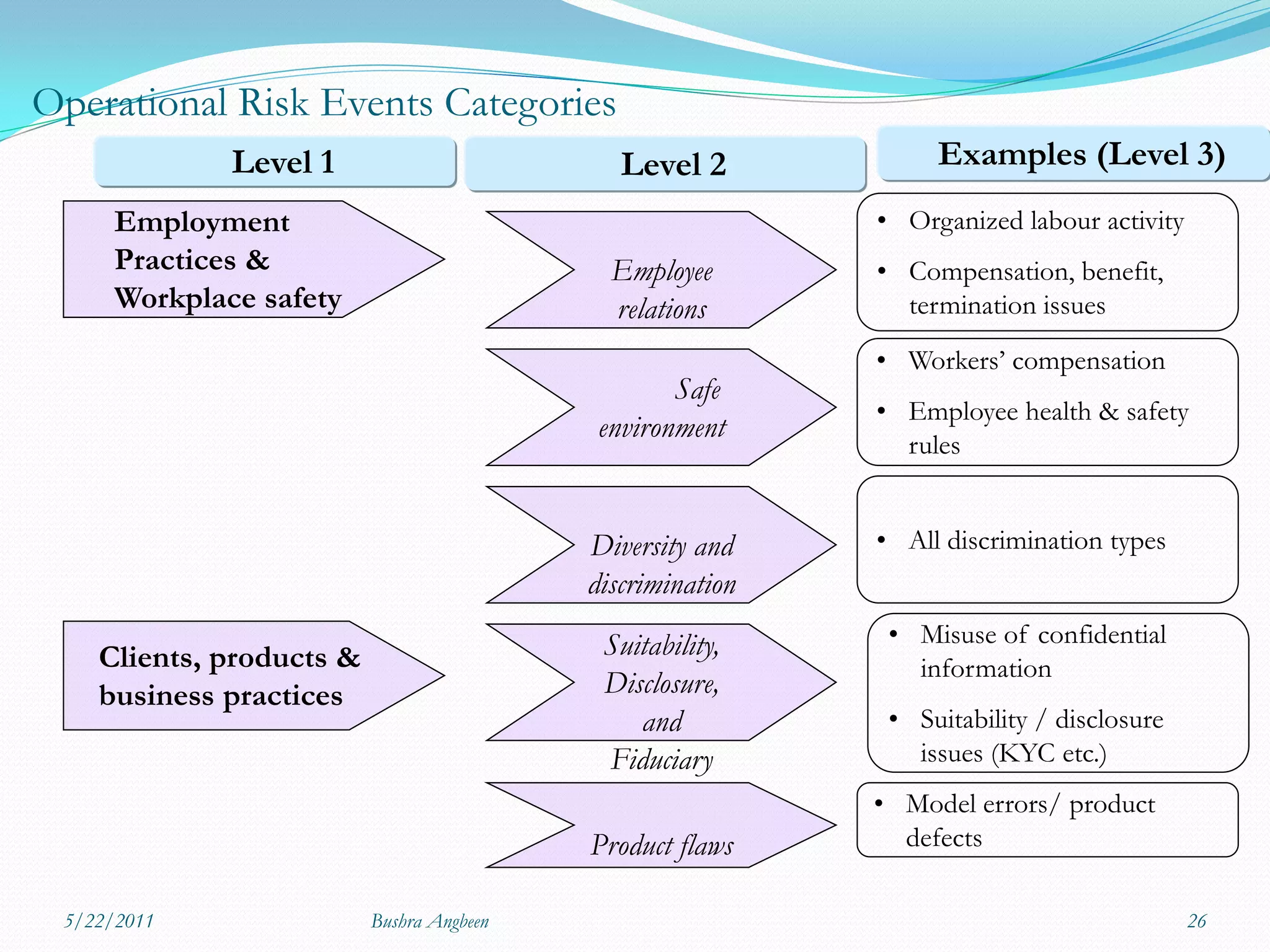 Operational Risk Events Categories

Level 1

Level 2

Examples (Level 3)

Employment Practices & Workplace safety

Employee relations

• Organized labour activity
• Compensation, benefit, termination issues

Safe environment

• Workers' compensation
• Employee health & safety rules

Diversity and discrimination

• All discrimination types

Clients, products & business practices

Suitability, Disclosure, and Fiduciary

• Misuse of confidential information
• Suitability / disclosure issues (KYC etc.)

Product flaws

• Model errors/ product defects

5/22/2011

Bushra Angbeen

26